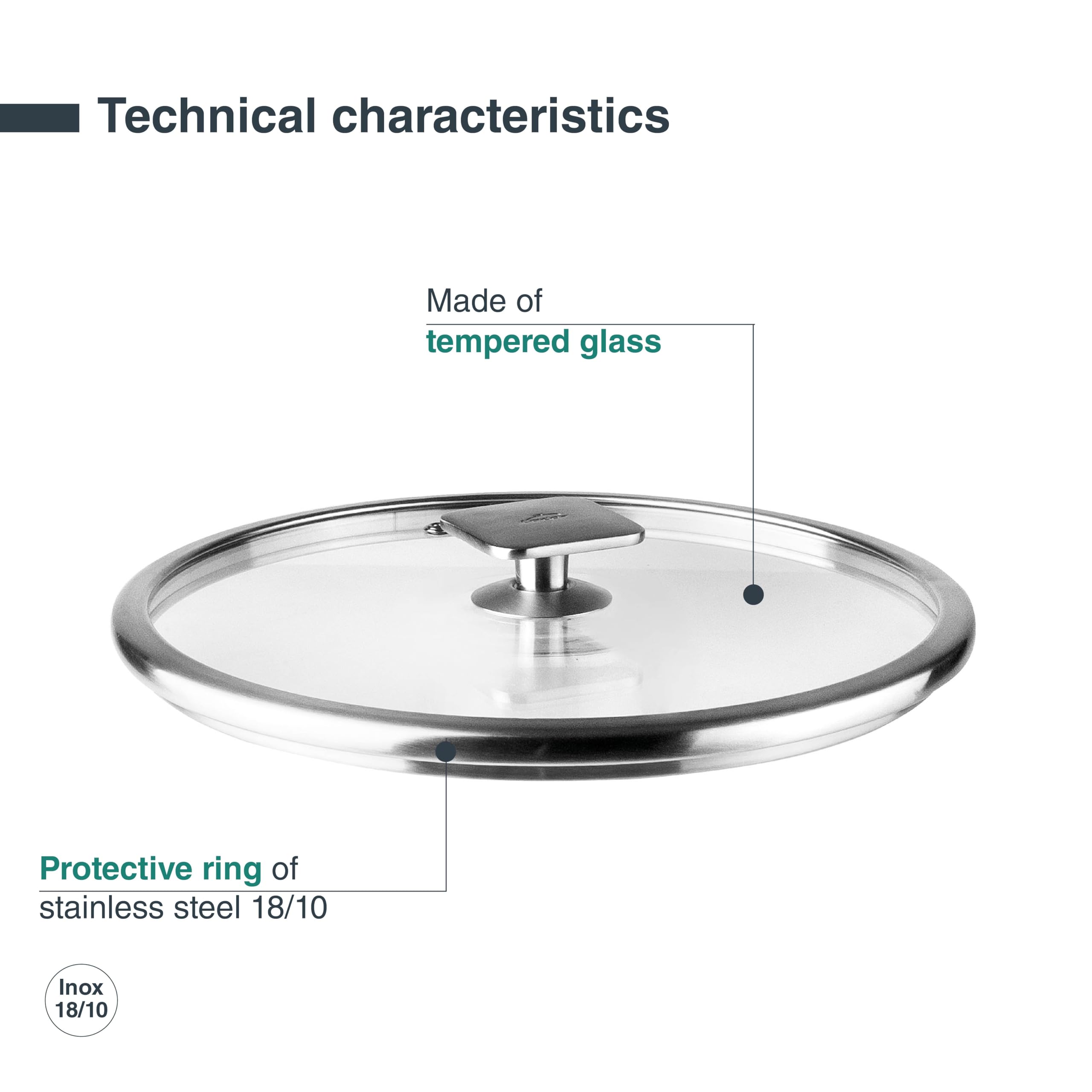 Technical characteristics

Made of
tempered glass

Protective ring of
stainless steel 18/10

Inox
18/10